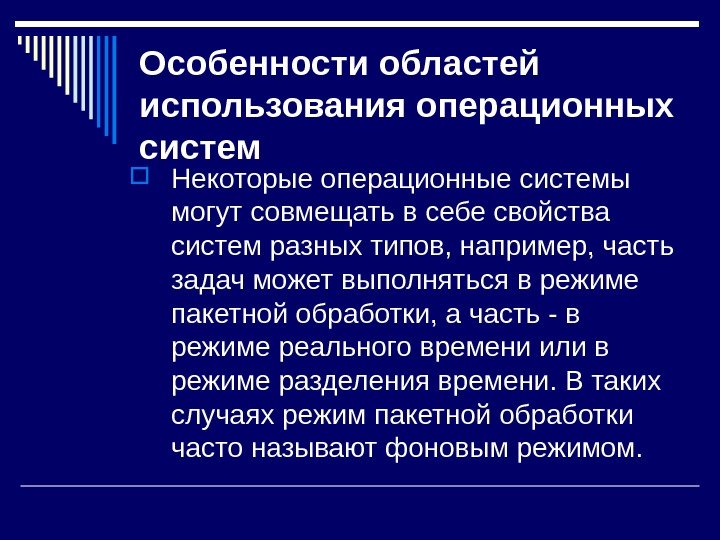 Особенности областей использования операционных систем

Некоторые операционные системы могут совмещать в себе свойства систем разных типов, например, часть задач может выполняться в режиме пакетной обработки, а часть - в режиме реального времени или в режиме разделения времени. В таких случаях режим пакетной обработки часто называют фоновым режимом.